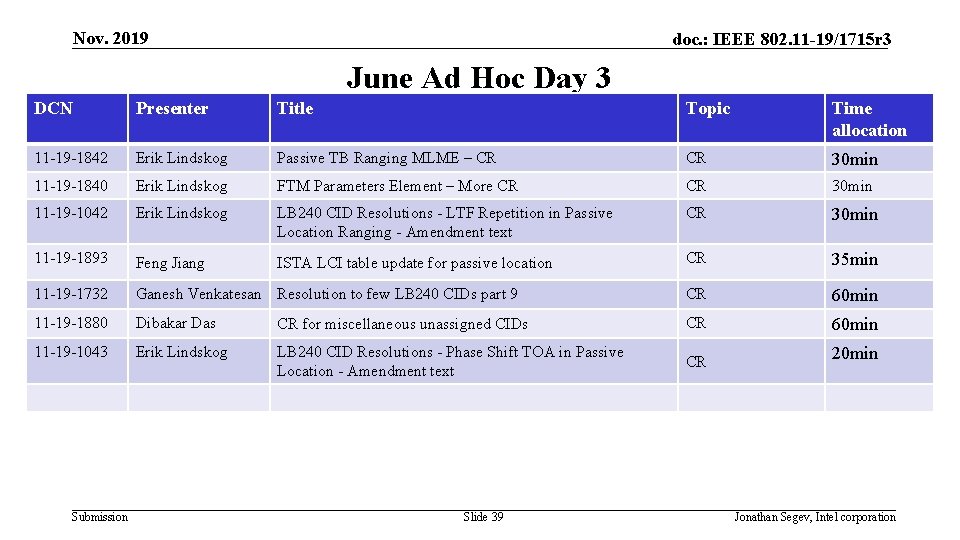 Nov. 2019

doc.: IEEE 802.11-19/1715r3

June Ad Hoc Day 3

| DCN | Presenter | Title | Topic | Time allocation |
|---|---|---|---|---|
| 11-19-1842 | Erik Lindskog | Passive TB Ranging MLME – CR | CR | 30min |
| 11-19-1840 | Erik Lindskog | FTM Parameters Element – More CR | CR | 30min |
| 11-19-1042 | Erik Lindskog | LB240 CID Resolutions - LTF Repetition in Passive Location Ranging - Amendment text | CR | 30min |
| 11-19-1893 | Feng Jiang | ISTA LCI table update for passive location | CR | 35min |
| 11-19-1732 | Ganesh Venkatesan | Resolution to few LB240 CIDs part 9 | CR | 60min |
| 11-19-1880 | Dibakar Das | CR for miscellaneous unassigned CIDs | CR | 60min |
| 11-19-1043 | Erik Lindskog | LB240 CID Resolutions - Phase Shift TOA in Passive Location - Amendment text | CR | 20min |
| | | | | |

Submission

Slide 39

Jonathan Segev, Intel corporation